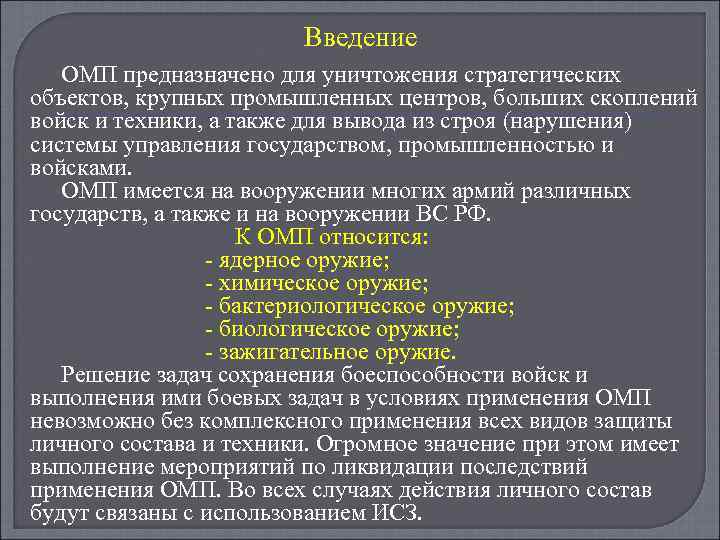 Введение

ОМП предназначено для уничтожения стратегических объектов, крупных промышленных центров, больших скоплений войск и техники, а также для вывода из строя (нарушения) системы управления государством, промышленностью и войсками.

ОМП имеется на вооружении многих армий различных государств, а также и на вооружении ВС РФ.

К ОМП относится:
- ядерное оружие;
- химическое оружие;
- бактериологическое оружие;
- биологическое оружие;
- зажигательное оружие.

Решение задач сохранения боеспособности войск и выполнения ими боевых задач в условиях применения ОМП невозможно без комплексного применения всех видов защиты личного состава и техники. Огромное значение при этом имеет выполнение мероприятий по ликвидации последствий применения ОМП. Во всех случаях действия личного состав будут связаны с использованием ИСЗ.